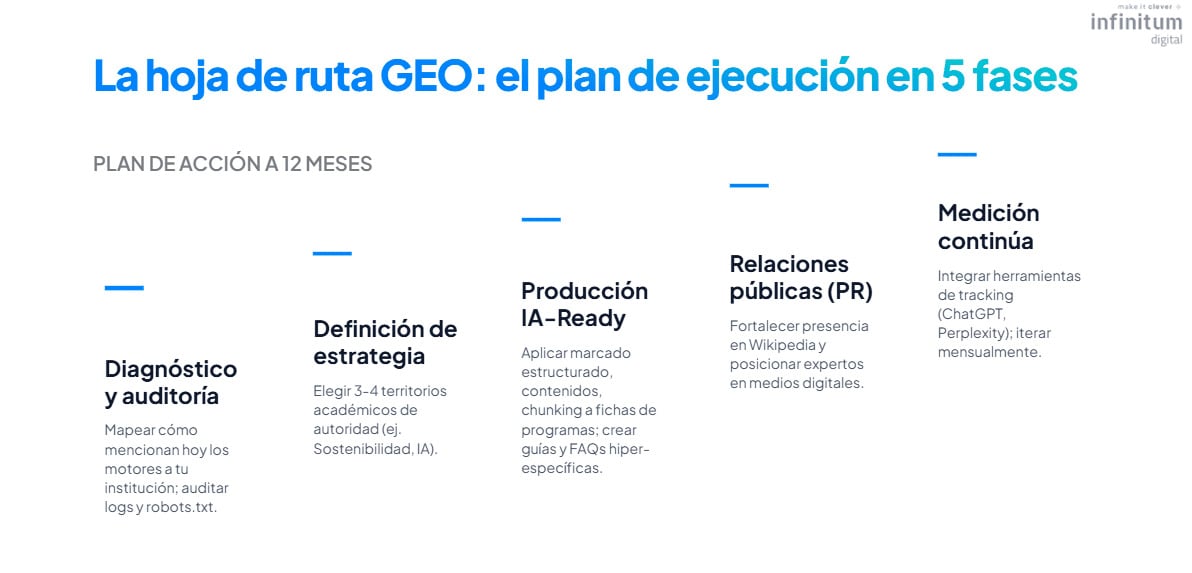 make it clever
infinitum
digital

La hoja de ruta GEO: el plan de ejecución en 5 fases

PLAN DE ACCIÓN A 12 MESES

Diagnóstico y auditoría

Mapear cómo mencionan hoy los motores a tu institución; auditar logs y robots.txt.

Definición de estrategia

Elegir 3-4 territorios académicos de autoridad (ej. Sostenibilidad, IA).

Producción IA-Ready

Aplicar marcado estructurado, contenidos, chunking a fichas de programas; crear guías y FAQs hiper-específicas.

Relaciones públicas (PR)

Fortalecer presencia en Wikipedia y posicionar expertos en medios digitales.

Medición continúa

Integrar herramientas de tracking (ChatGPT, Perplexity); iterar mensualmente.